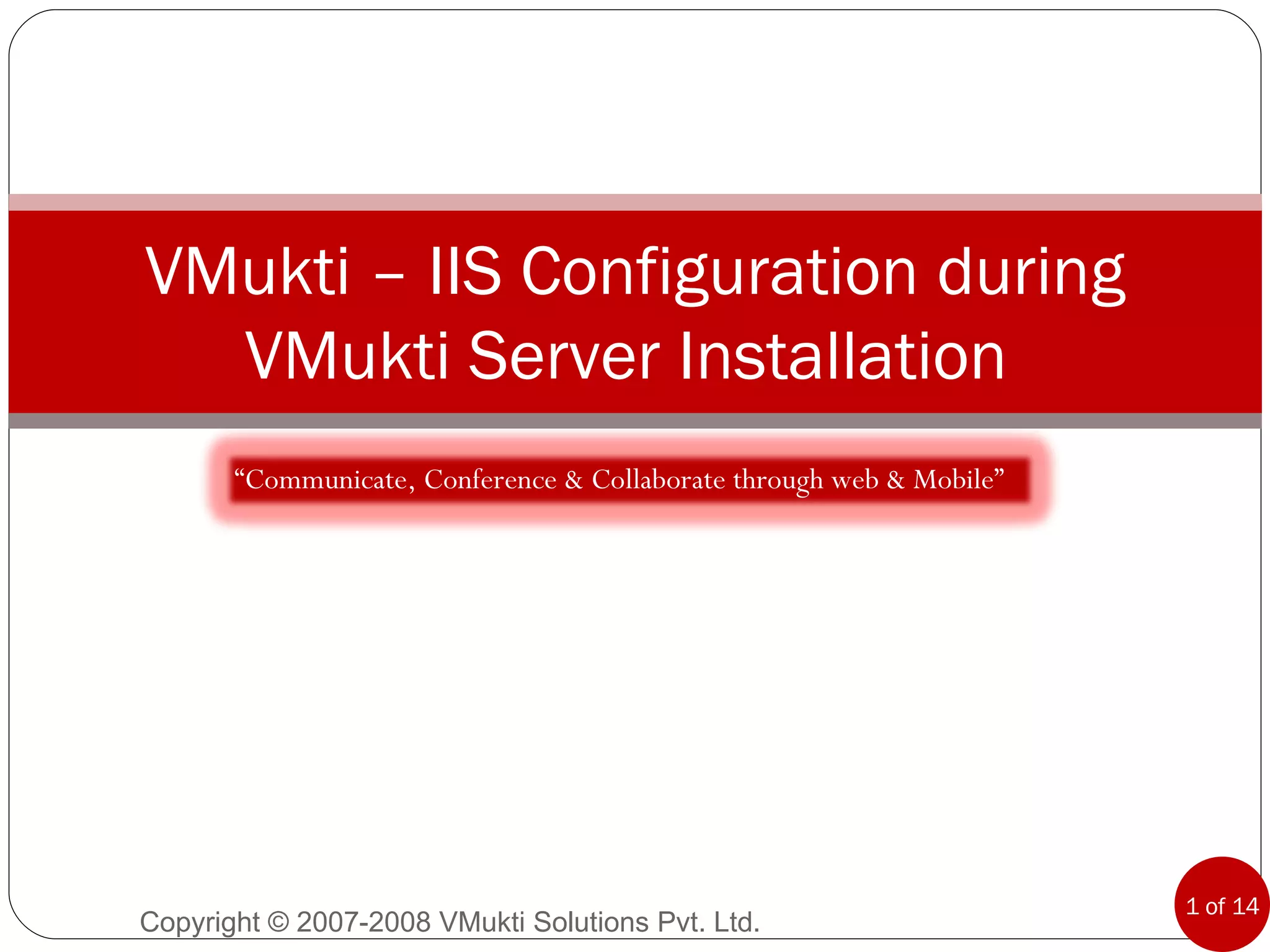 VMukti – IIS Configuration during VMukti Server Installation

“Communicate, Conference & Collaborate through web & Mobile”

Copyright © 2007-2008 VMukti Solutions Pvt. Ltd.

1 of 14